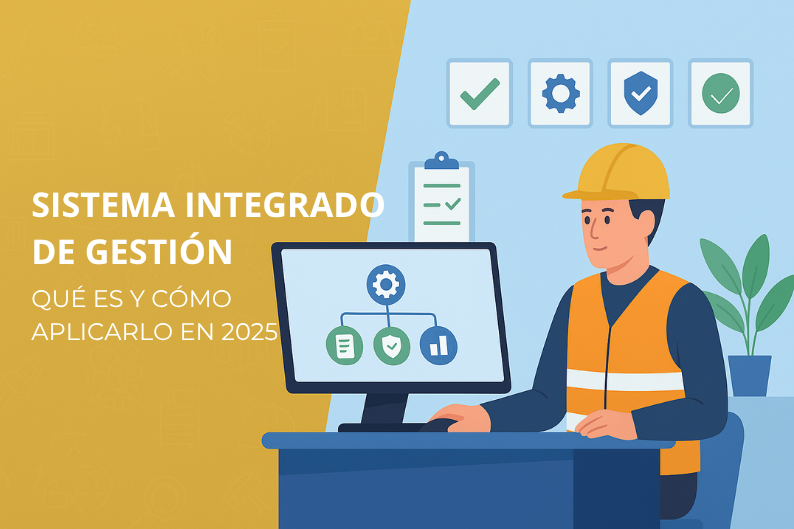 SISTEMA INTEGRADO DE GESTIÓN

QUÉ ES Y CÓMO APLICARLO EN 2025